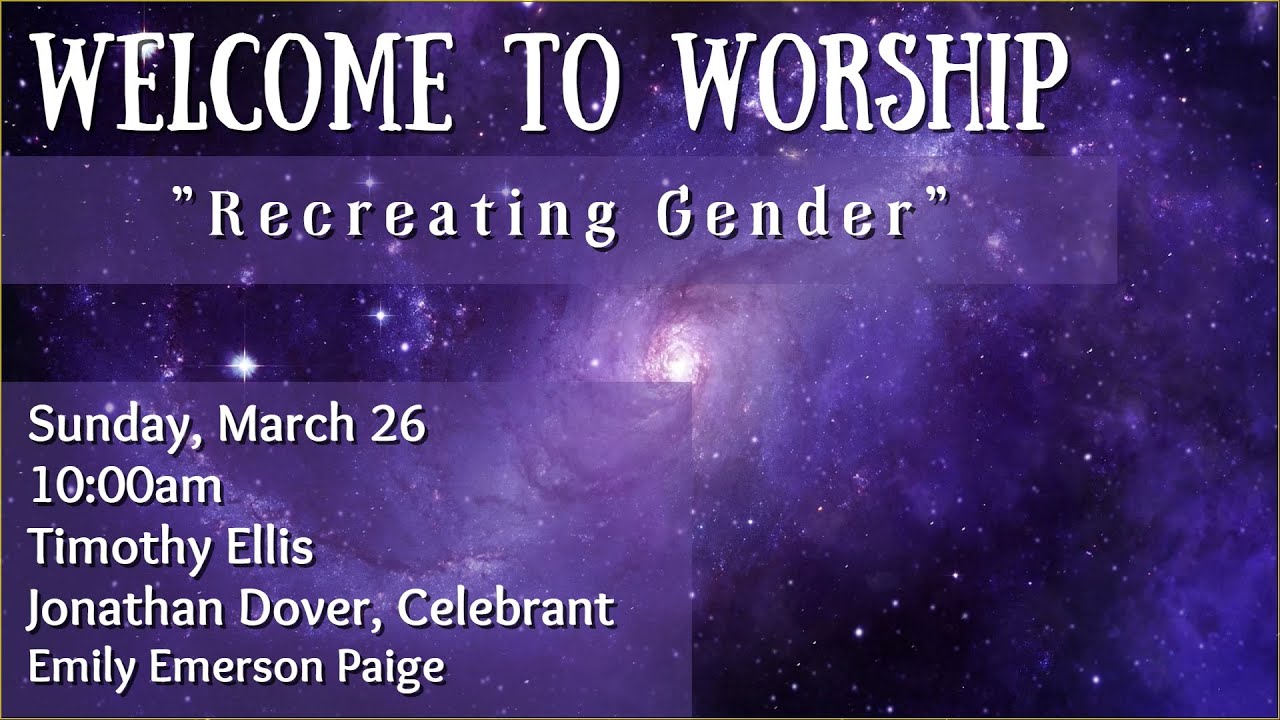 WELCOME TO WORSHIP

"Recreating Gender"

Sunday, March 26
10:00am
Timothy Ellis
Jonathan Dover, Celebrant
Emily Emerson Paige